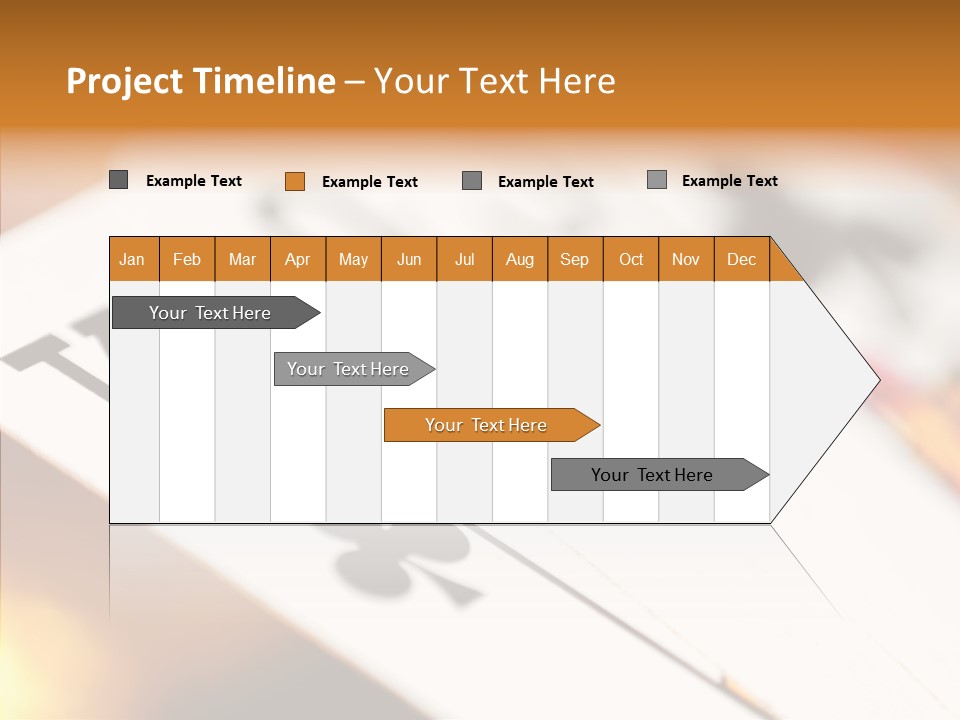 Project Timeline – Your Text Here

Example Text Example Text Example Text Example Text

| Jan | Feb | Mar | Apr | May | Jun | Jul | Aug | Sep | Oct | Nov | Dec |
|---|---|---|---|---|---|---|---|---|---|---|---|

Your Text Here

Your Text Here

Your Text Here

Your Text Here